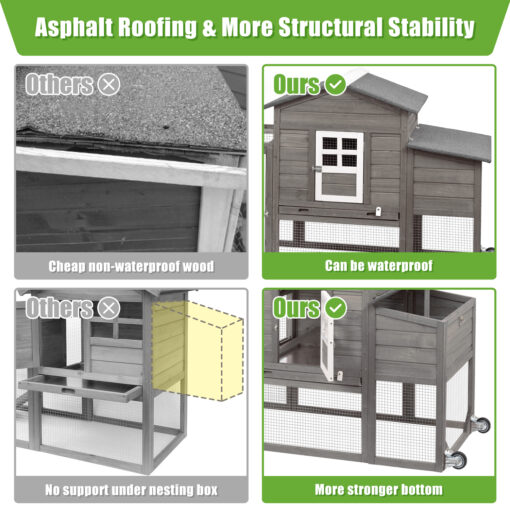 Asphalt Roofing & More Structural Stability

Others

Cheap non-waterproof wood

Ours

Can be waterproof

Others

No support under nesting box

Ours

More stronger bottom